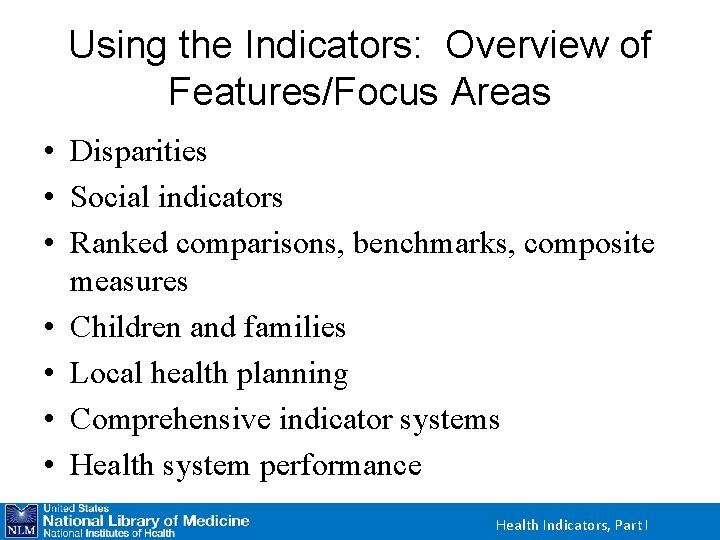 Using the Indicators: Overview of Features/Focus Areas

• Disparities
• Social indicators
• Ranked comparisons, benchmarks, composite measures
• Children and families
• Local health planning
• Comprehensive indicator systems
• Health system performance

NLM United States National Library of Medicine National Institutes of Health

Health Indicators, Part I